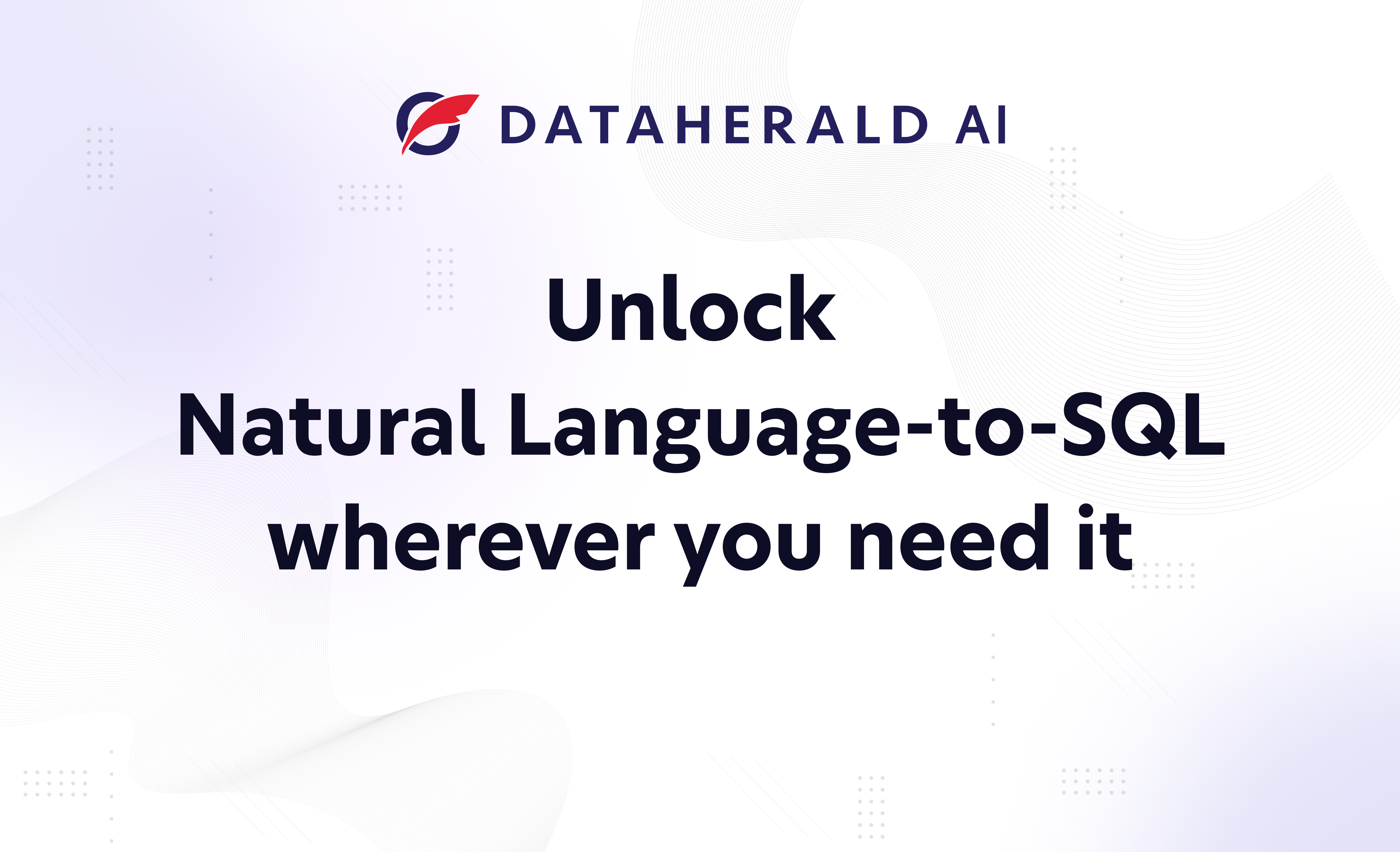 DATAHERALD AI

Unlock
Natural Language-to-SQL
wherever you need it